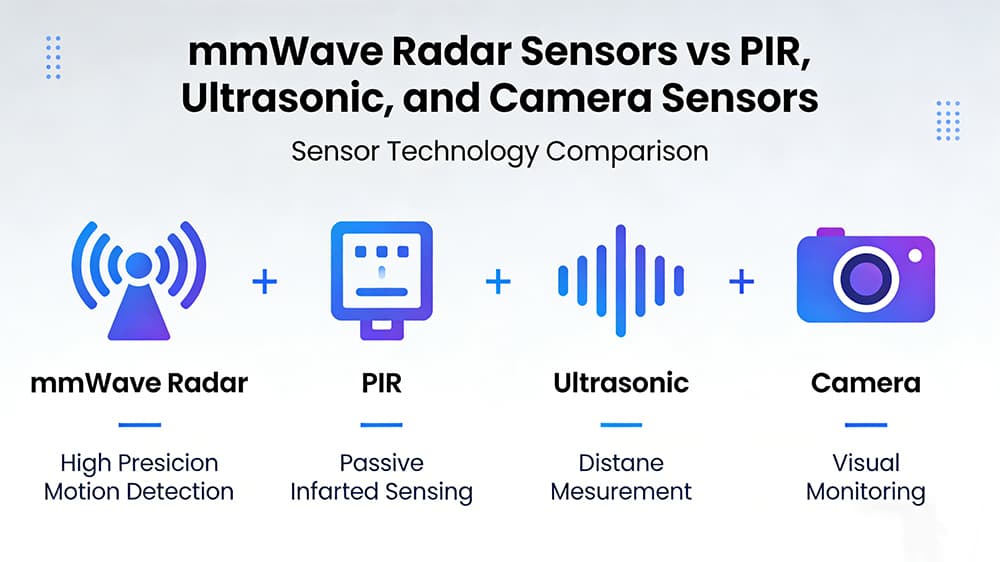 mmWave Radar Sensors vs PIR, Ultrasonic, and Camera Sensors

Sensor Technology Comparison

+ + +

mmWave Radar

High Presicion Motion Detection

PIR

Passive Infarted Sensing

Ultrasonic

Distane Mesurement

Camera

Visual Monitoring